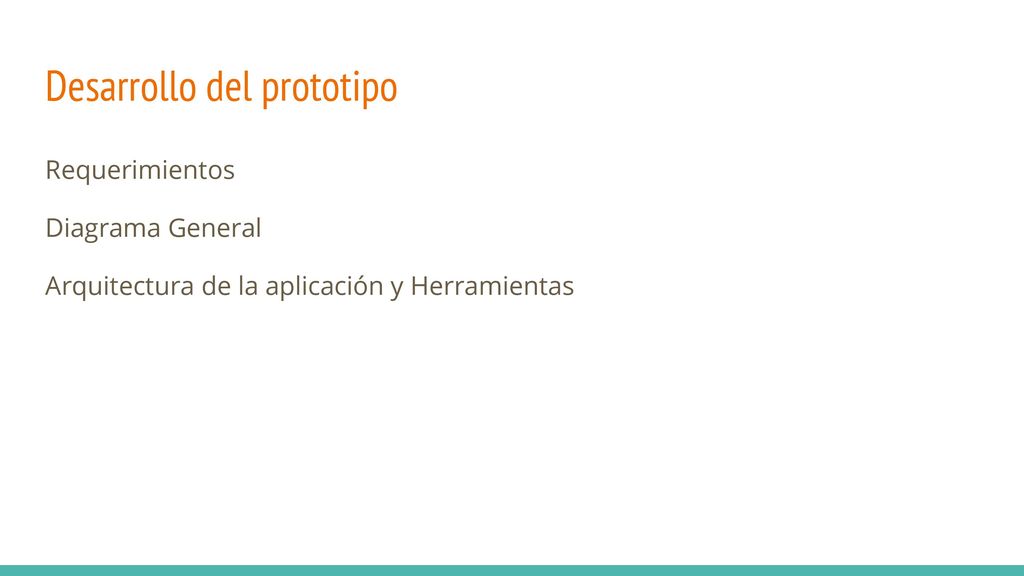 Desarrollo del prototipo

Requerimientos

Diagrama General

Arquitectura de la aplicación y Herramientas